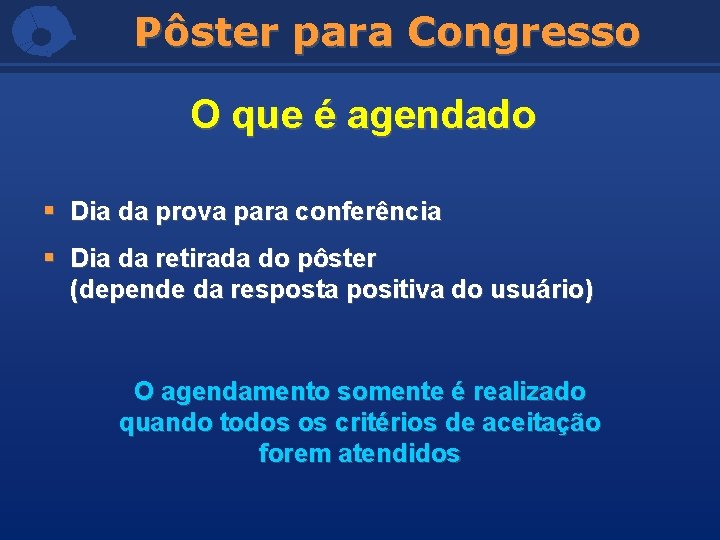 Pôster para Congresso

O que é agendado

▪ Dia da prova para conferência

▪ Dia da retirada do pôster (depende da resposta positiva do usuário)

O agendamento somente é realizado quando todos os critérios de aceitação forem atendidos